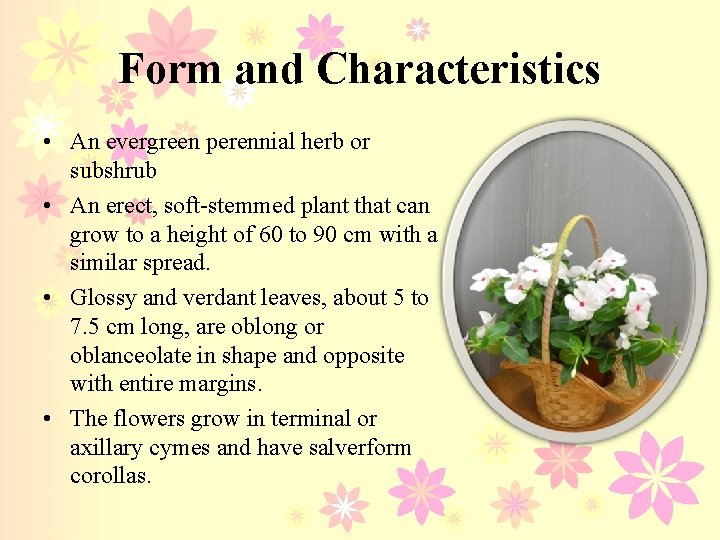 Form and Characteristics

• An evergreen perennial herb or subshrub

• An erect, soft-stemmed plant that can grow to a height of 60 to 90 cm with a similar spread.

• Glossy and verdant leaves, about 5 to 7.5 cm long, are oblong or oblanceolate in shape and opposite with entire margins.

• The flowers grow in terminal or axillary cymes and have salverform corollas.